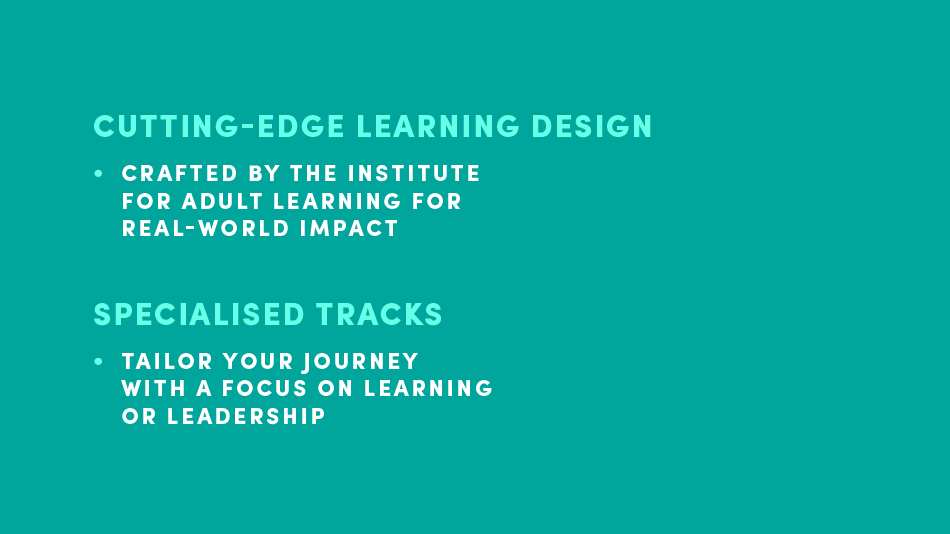 CUTTING-EDGE LEARNING DESIGN

• CRAFTED BY THE INSTITUTE FOR ADULT LEARNING FOR REAL-WORLD IMPACT

SPECIALISED TRACKS

• TAILOR YOUR JOURNEY WITH A FOCUS ON LEARNING OR LEADERSHIP